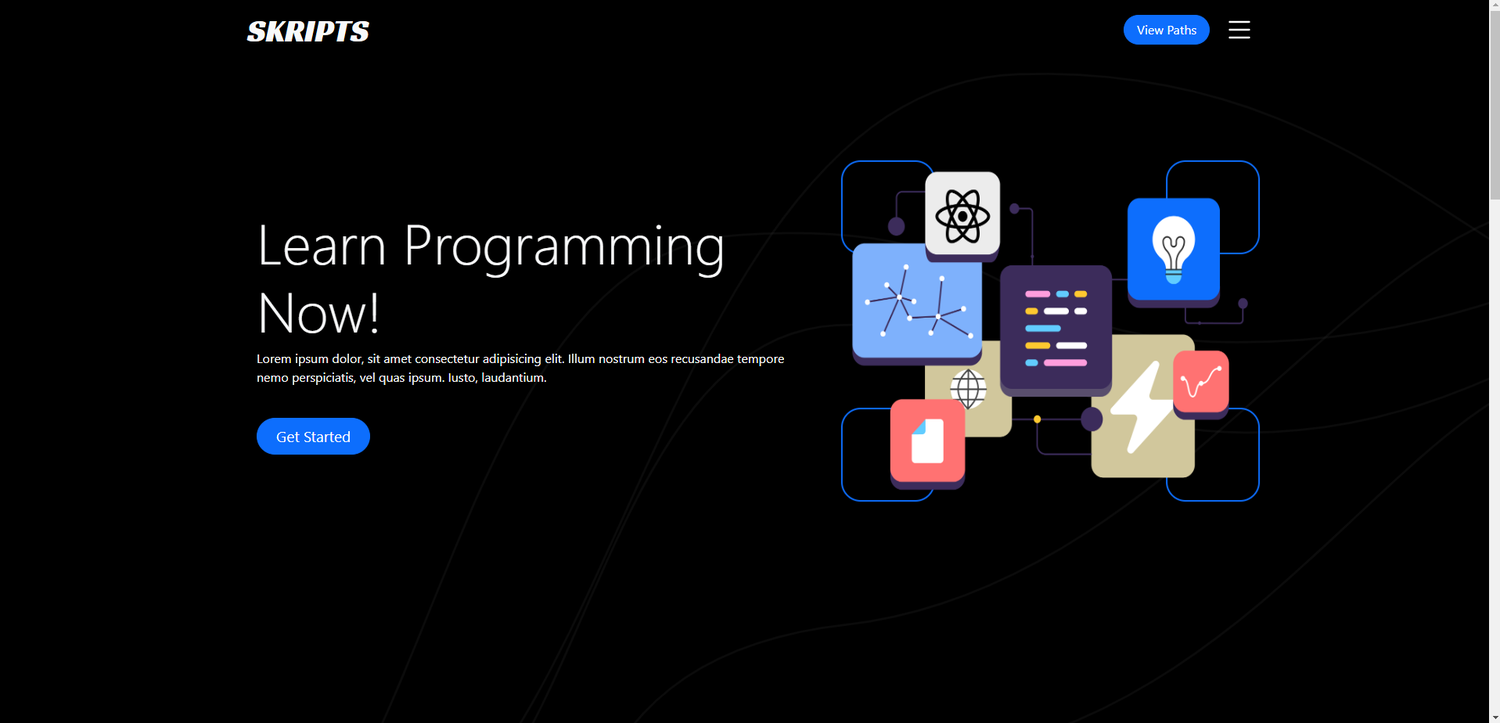 SKRIPTS

View Paths

Learn Programming Now!

Lorem ipsum dolor, sit amet consectetur adipisicing elit. Illum nostrum eos recusandae tempore nemo perspiciatis, vel quas ipsum. Iusto, laudantium.

Get Started